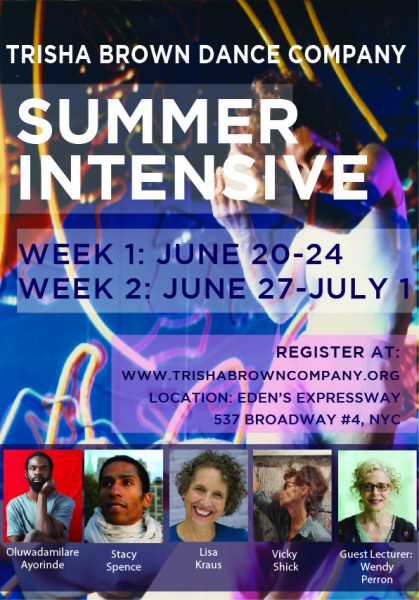 TRISHA BROWN DANCE COMPANY

SUMMER INTENSIVE

WEEK 1: JUNE 20-24
WEEK 2: JUNE 27-JULY 1

REGISTER AT:
WWW.TRISHABROWNCOMPANY.ORG
LOCATION: EDEN'S EXPRESSWAY
537 BROADWAY #4, NYC

Oluwadamilare Ayorinde

Stacy Spence

Lisa Kraus

Vicky Shick

Guest Lecturer: Wendy Perron